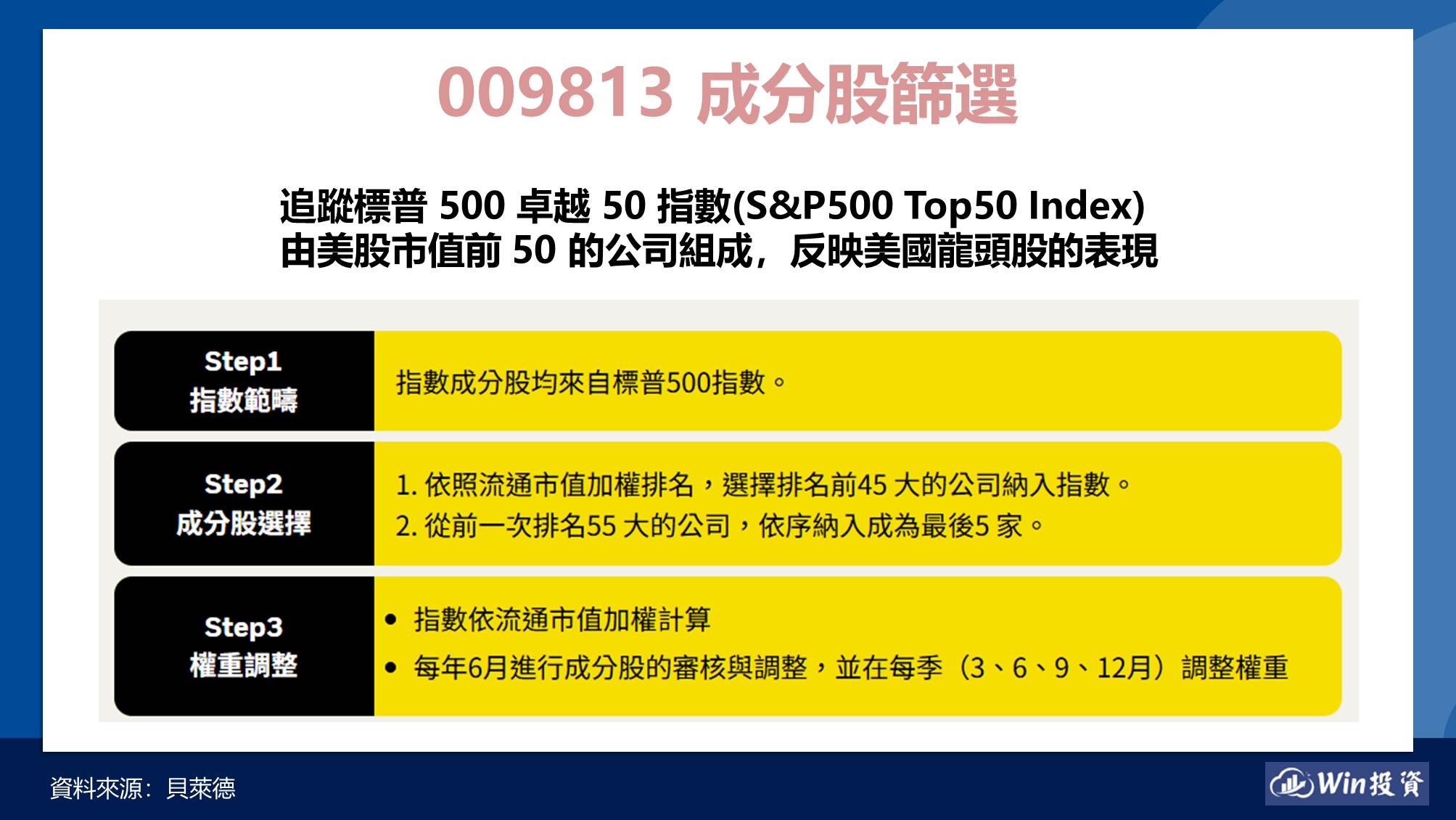 009813 成分股篩選

追蹤標普 500 卓越 50 指數(S&P500 Top50 Index)
由美股市值前 50 的公司組成，反映美國龍頭股的表現

| Step1 指數範疇 | 指數成分股均來自標普500指數。 |
|---|---|
| Step2 成分股選擇 | 1. 依照流通市值加權排名，選擇排名前45 大的公司納入指數。 2. 從前一次排名55 大的公司，依序納入成為最後5 家。 |
| Step3 權重調整 | • 指數依流通市值加權計算 • 每年6月進行成分股的審核與調整，並在每季（3、6、9、12月）調整權重 |

資料來源：貝萊德

Win投資